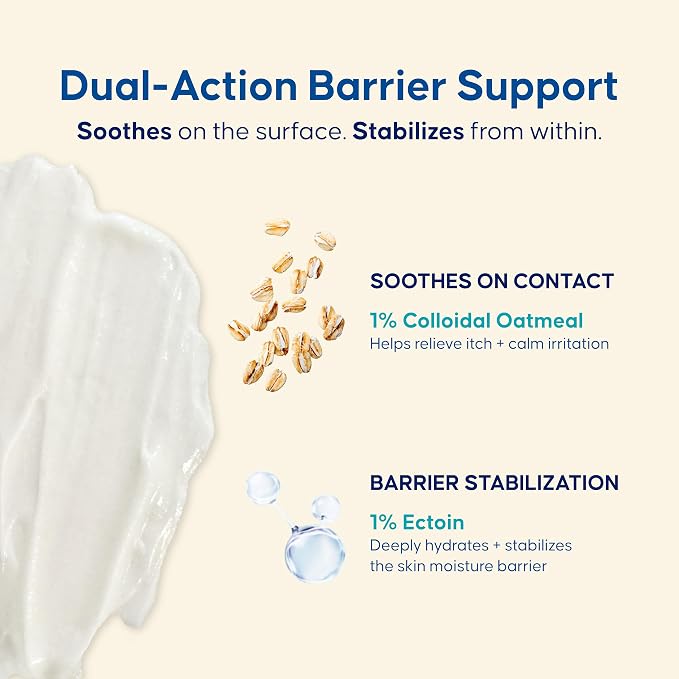 Dual-Action Barrier Support

Soothes on the surface. Stabilizes from within.

SOOTHES ON CONTACT

1% Colloidal Oatmeal

Helps relieve itch + calm irritation

BARRIER STABILIZATION

1% Ectoin

Deeply hydrates + stabilizes the skin moisture barrier